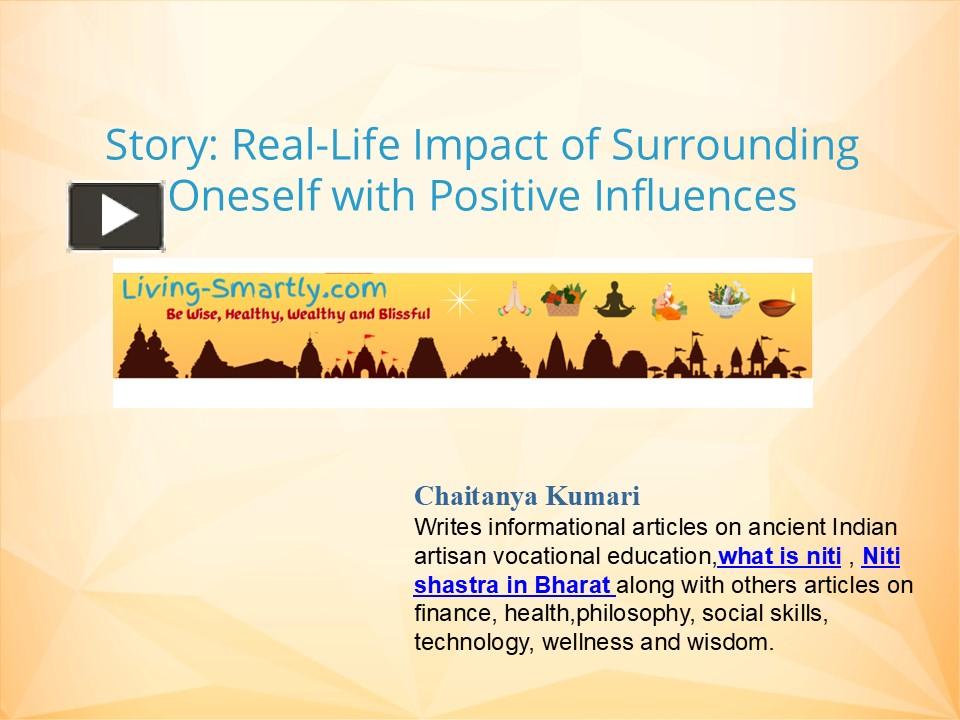 Story: Real-Life Impact of Surrounding Oneself with Positive Influences

Living-Smartly.com
Be Wise, Healthy, Wealthy and Blissful

Chaitanya Kumari
Writes informational articles on ancient Indian artisan vocational education,what is niti , Niti shastra in Bharat along with others articles on finance, health,philosophy, social skills, technology, wellness and wisdom.